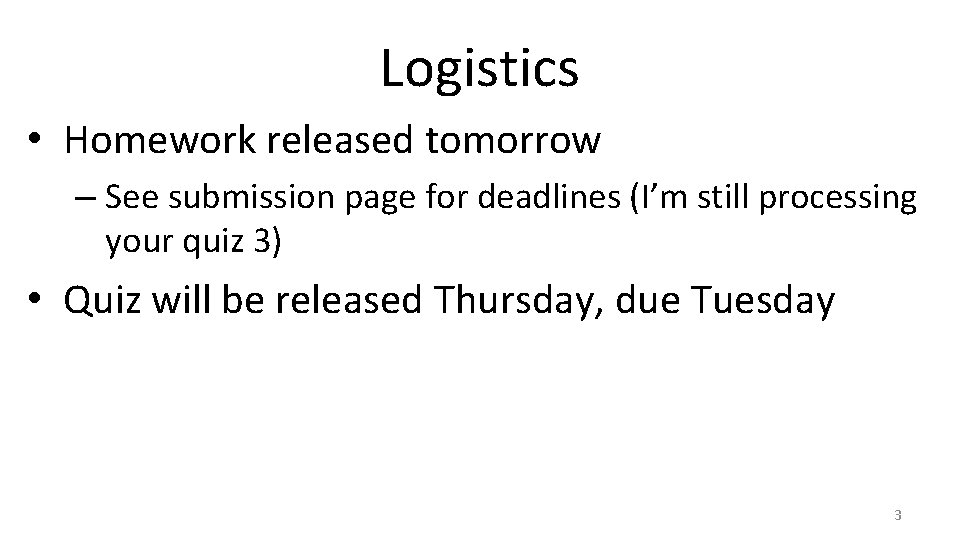 Logistics

• Homework released tomorrow
– See submission page for deadlines (I'm still processing your quiz 3)

• Quiz will be released Thursday, due Tuesday

3